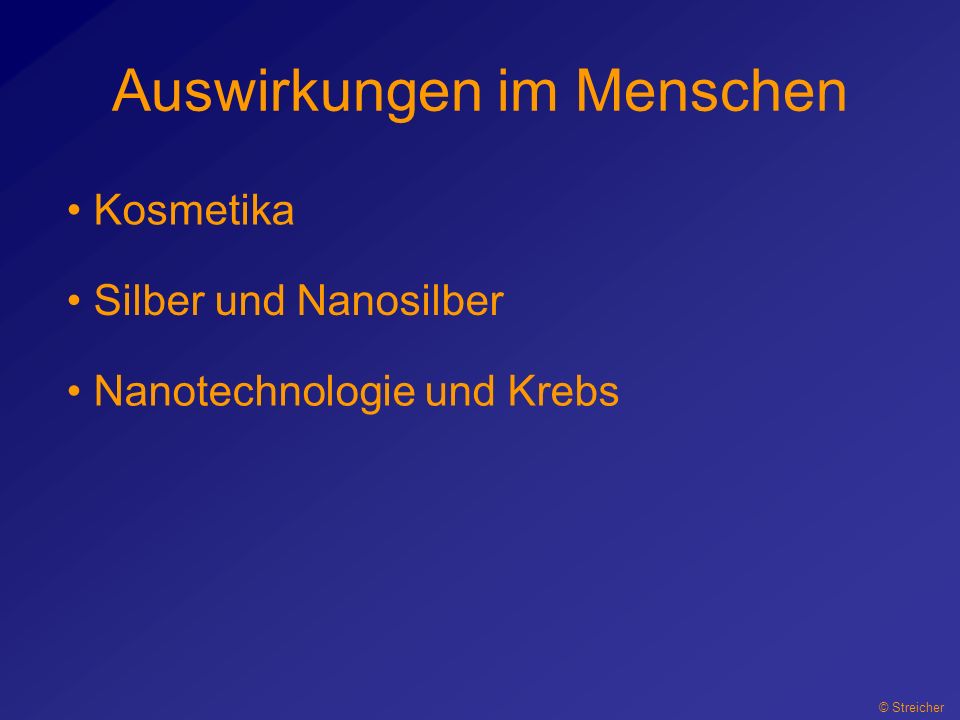 Auswirkungen im Menschen

• Kosmetika

• Silber und Nanosilber

• Nanotechnologie und Krebs

© Streicher